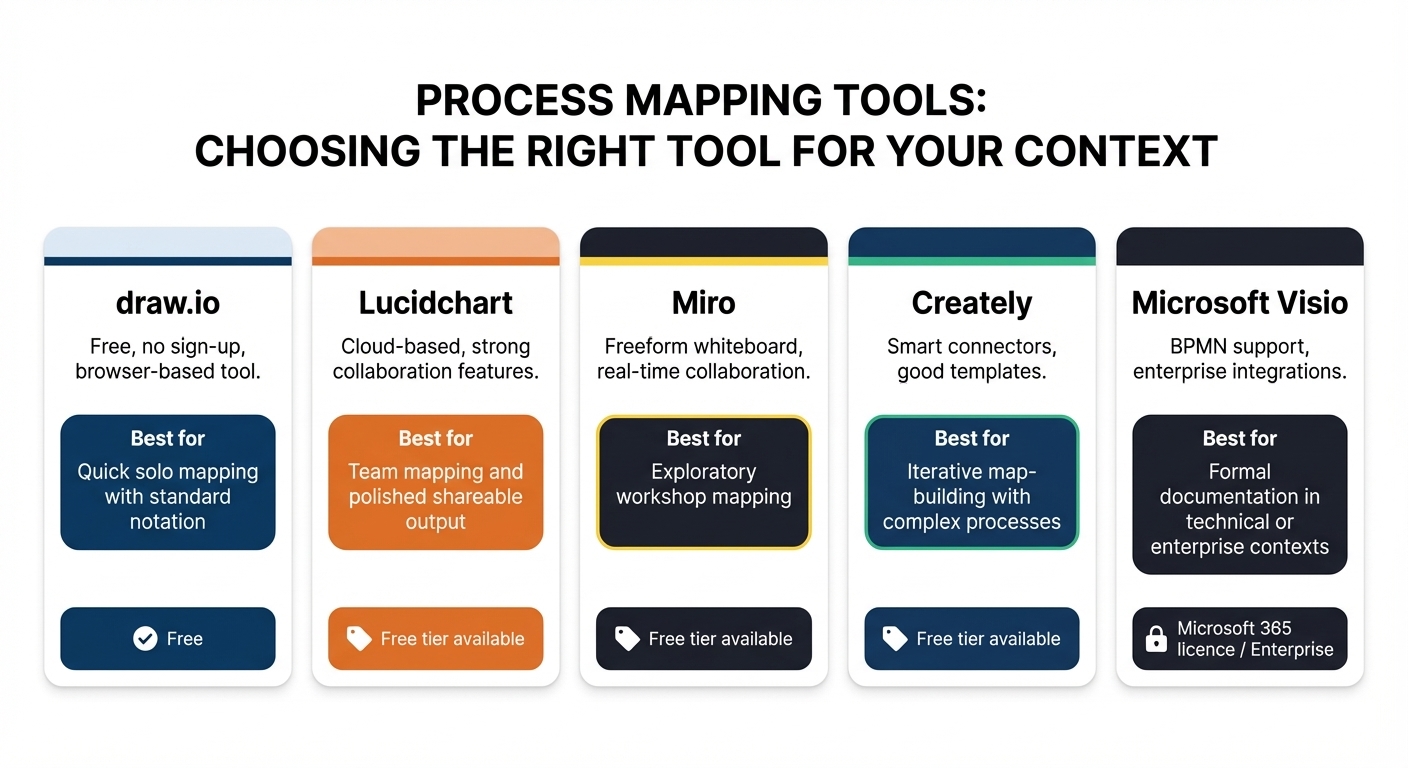 PROCESS MAPPING TOOLS:
CHOOSING THE RIGHT TOOL FOR YOUR CONTEXT

draw.io

Free, no sign-up, browser-based tool.

Best for

Quick solo mapping with standard notation

Free

Lucidchart

Cloud-based, strong collaboration features.

Best for

Team mapping and polished shareable output

Free tier available

Miro

Freeform whiteboard, real-time collaboration.

Best for

Exploratory workshop mapping

Free tier available

Creately

Smart connectors, good templates.

Best for

Iterative map-building with complex processes

Free tier available

Microsoft Visio

BPMN support, enterprise integrations.

Best for

Formal documentation in technical or enterprise contexts

Microsoft 365 licence / Enterprise